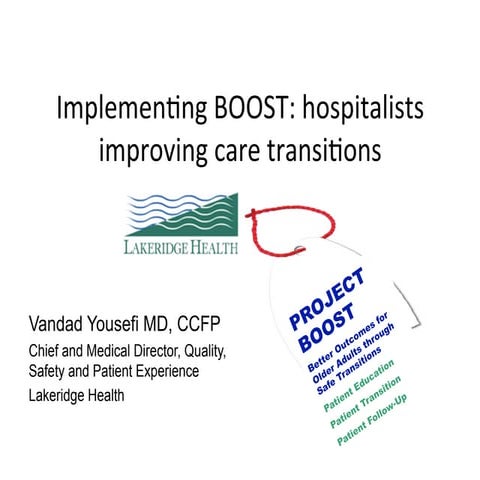 Implementing BOOST: hospitalists improving care transitions

LAKERIDGE HEALTH

PROJECT BOOST
Better Outcomes for Older Adults through Safe Transitions
Patient Education
Patient Transition
Patient Follow-Up

Vandad Yousefi MD, CCFP
Chief and Medical Director, Quality, Safety and Patient Experience
Lakeridge Health